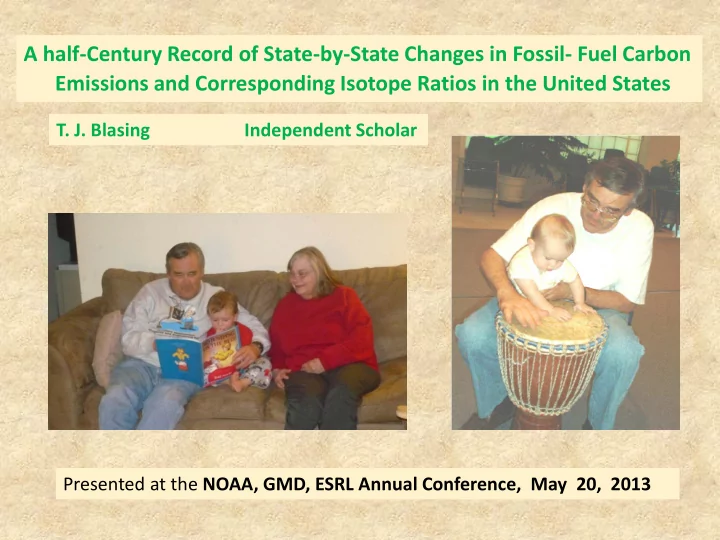 A half-Century Record of State-by-State Changes in Fossil- Fuel Carbon Emissions and Corresponding Isotope Ratios in the United States

T. J. Blasing Independent Scholar

Presented at the NOAA, GMD, ESRL Annual Conference, May 20, 2013